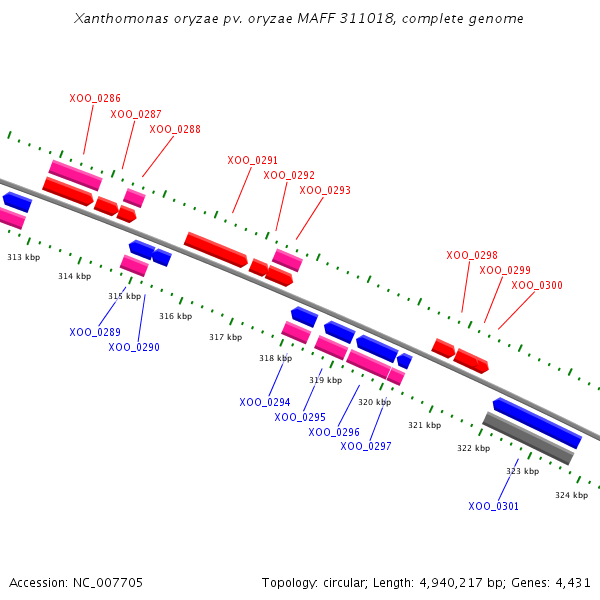 Xanthomonas oryzae pv. oryzae MAFF 311018, complete genome

XOO_0286
XOO_0287
XOO_0288
XOO_0291
XOO_0292
XOO_0293
XOO_0298
XOO_0299
XOO_0300

313 kbp
314 kbp
315 kbp
316 kbp
317 kbp
318 kbp
319 kbp
320 kbp
321 kbp
322 kbp
323 kbp
324 kbp

XOO_0289
XOO_0290
XOO_0294
XOO_0295
XOO_0296
XOO_0297
XOO_0301

Accession: NC_007705

Topology: circular; Length: 4,940,217 bp; Genes: 4,431